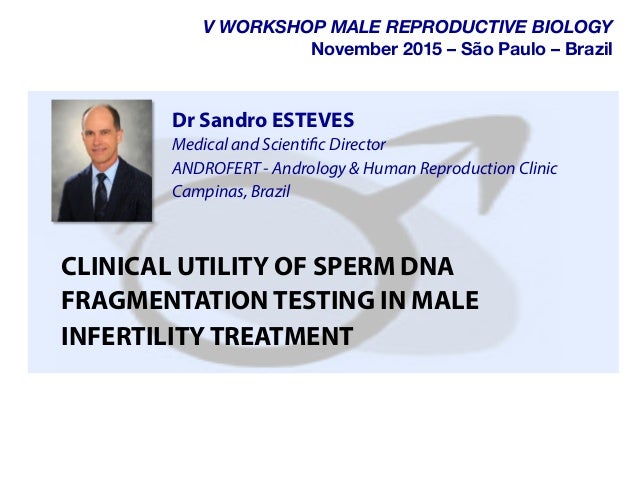 V WORKSHOP MALE REPRODUCTIVE BIOLOGY
November 2015 – São Paulo – Brazil

Dr Sandro ESTEVES
Medical and Scientific Director
ANDROFERT - Andrology & Human Reproduction Clinic
Campinas, Brazil

CLINICAL UTILITY OF SPERM DNA FRAGMENTATION TESTING IN MALE INFERTILITY TREATMENT